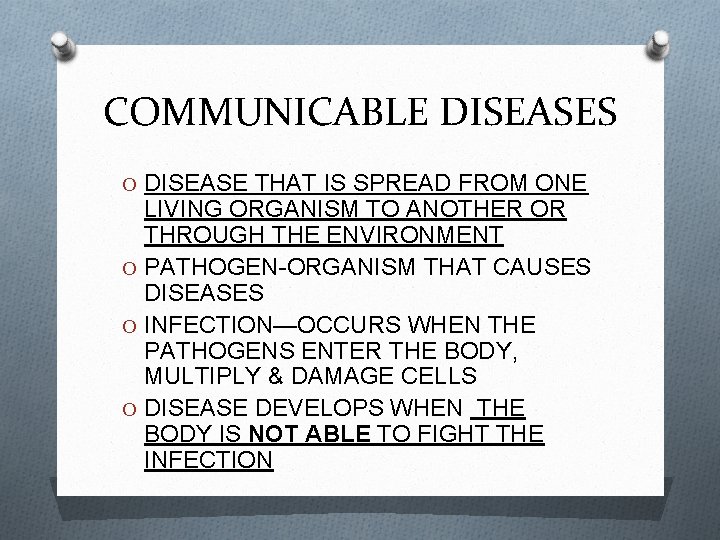 COMMUNICABLE DISEASES

O DISEASE THAT IS SPREAD FROM ONE LIVING ORGANISM TO ANOTHER OR THROUGH THE ENVIRONMENT

O PATHOGEN-ORGANISM THAT CAUSES DISEASES

O INFECTION—OCCURS WHEN THE PATHOGENS ENTER THE BODY, MULTIPLY & DAMAGE CELLS

O DISEASE DEVELOPS WHEN THE BODY IS NOT ABLE TO FIGHT THE INFECTION